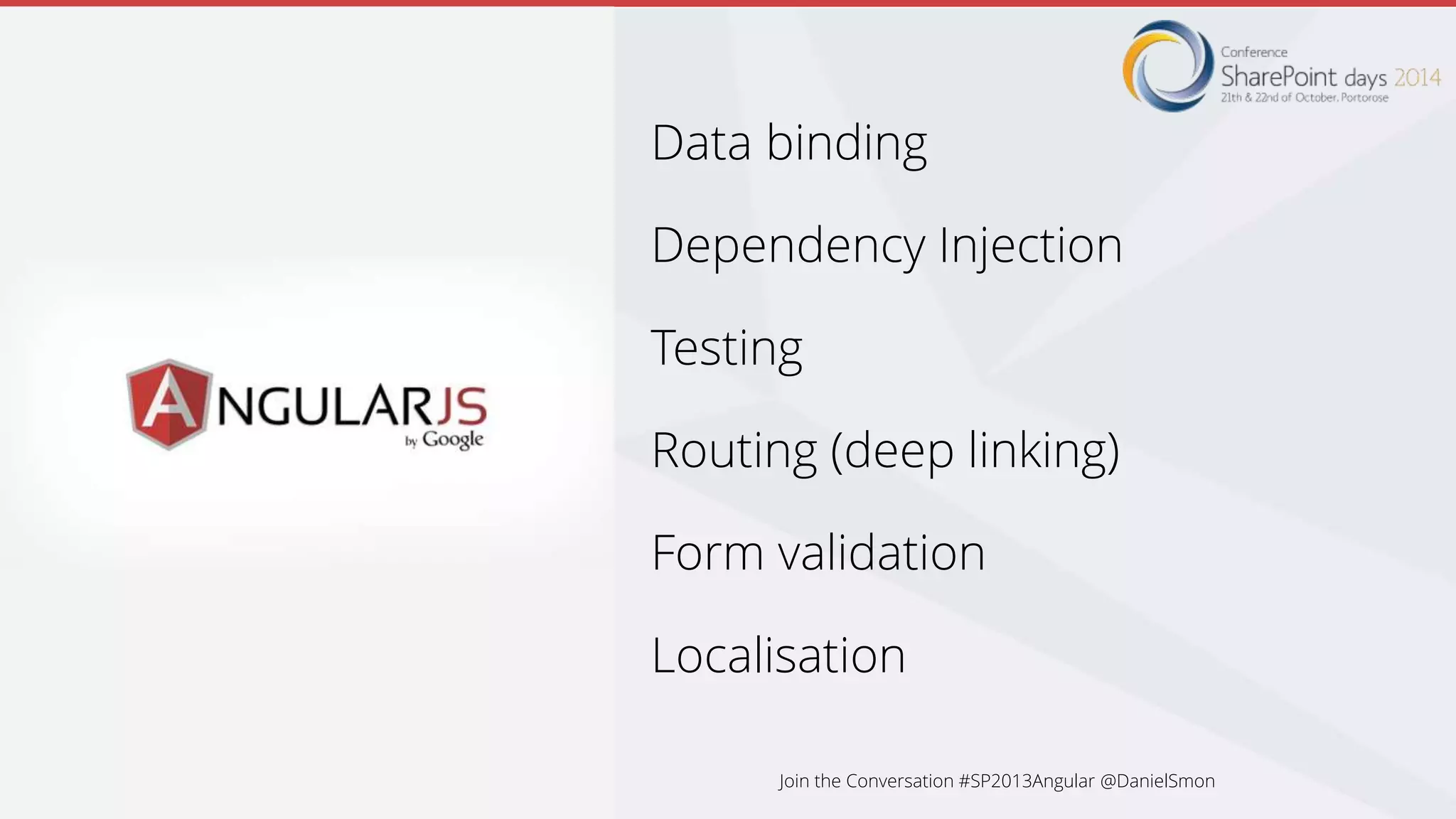 Conference
SharePoint days 2014
21th & 22nd of October, Portorose

ANGULARJS
by Google

Data binding

Dependency Injection

Testing

Routing (deep linking)

Form validation

Localisation

Join the Conversation #SP2013Angular @DanielSmon